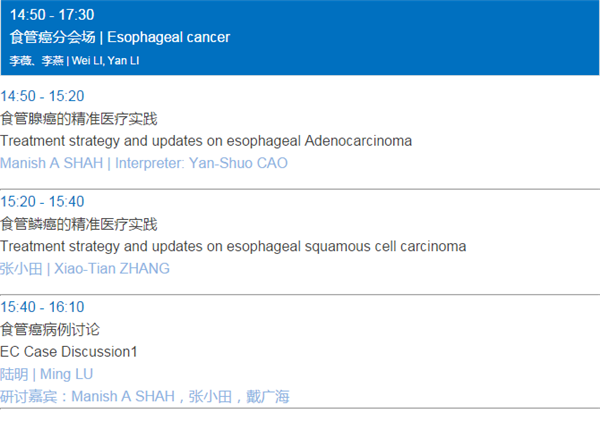 14:50 - 17:30
食管癌分会场 | Esophageal cancer
李薇、李燕 | Wei LI, Yan LI

14:50 - 15:20
食管腺癌的精准医疗实践
Treatment strategy and updates on esophageal Adenocarcinoma
Manish A SHAH | Interpreter: Yan-Shuo CAO

15:20 - 15:40
食管鳞癌的精准医疗实践
Treatment strategy and updates on esophageal squamous cell carcinoma
张小田 | Xiao-Tian ZHANG

15:40 - 16:10
食管癌病例讨论
EC Case Discussion1
陆明 | Ming LU
研讨嘉宾：Manish A SHAH，张小田，戴广海